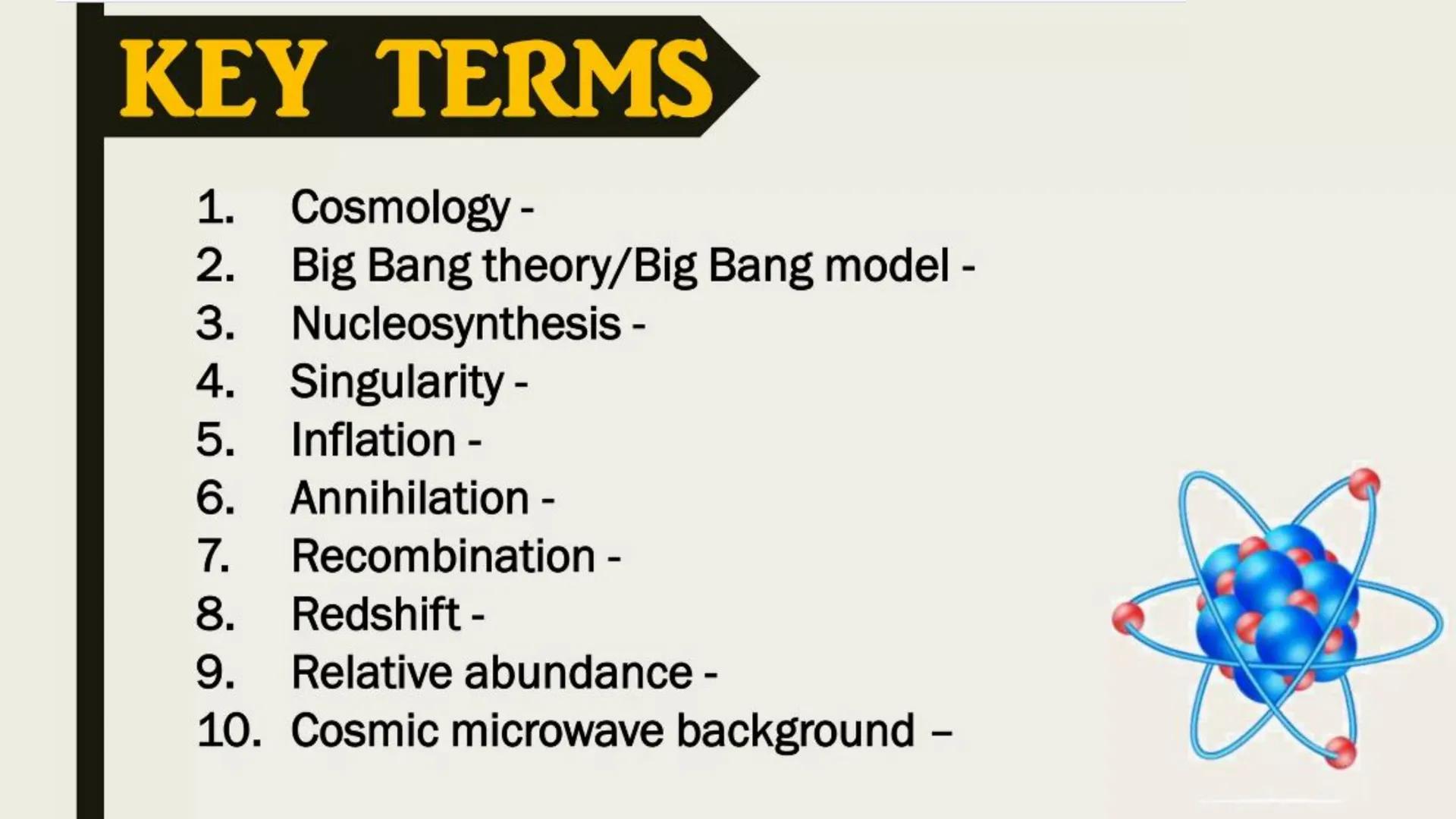 KEY TERMS

1. Cosmology -
2. Big Bang theory/Big Bang model -
3. Nucleosynthesis -
4. Singularity -
5. Inflation -
6. Annihilation -
7. Recombination -
8. Redshift -
9. Relative abundance -
10. Cosmic microwave background –